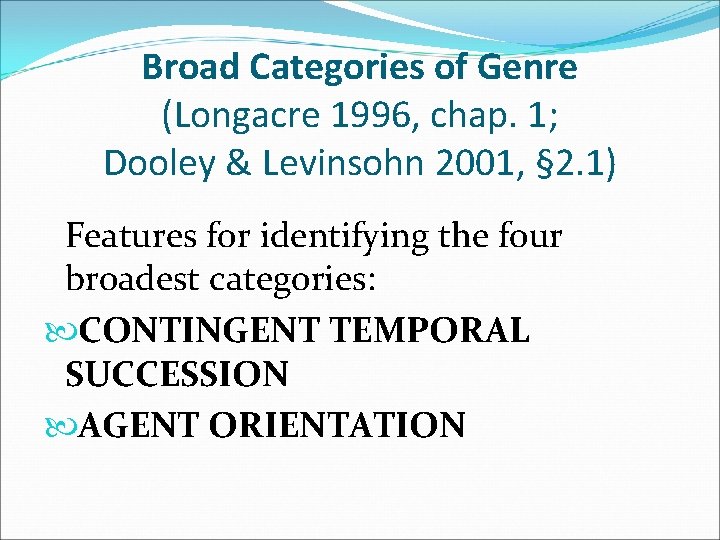 Broad Categories of Genre
(Longacre 1996, chap. 1;
Dooley & Levinsohn 2001, §2.1)

Features for identifying the four broadest categories:

CONTINGENT TEMPORAL SUCCESSION

AGENT ORIENTATION